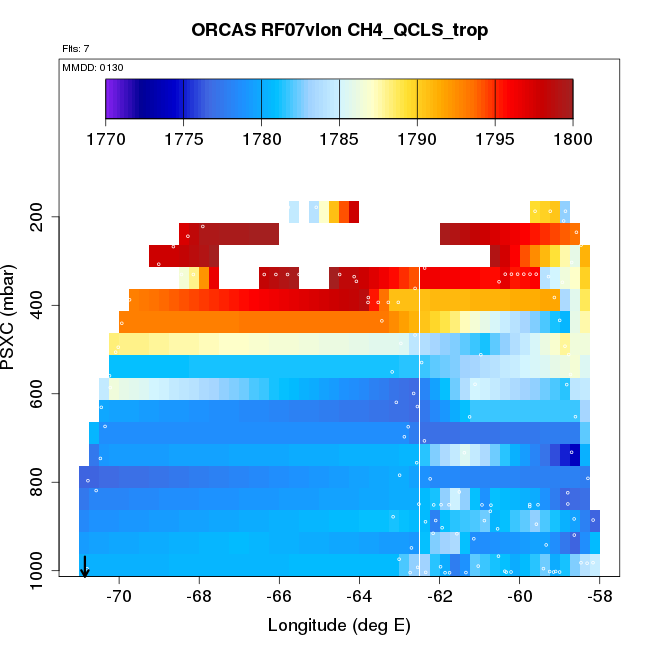 ORCAS RF07vlon CH4_QCLS_trop

Flts: 7

MMDD: 0130

1770 1775 1780 1785 1790 1795 1800

PSXC (mbar)

200
400
600
800
1000

-70 -68 -66 -64 -62 -60 -58

Longitude (deg E)